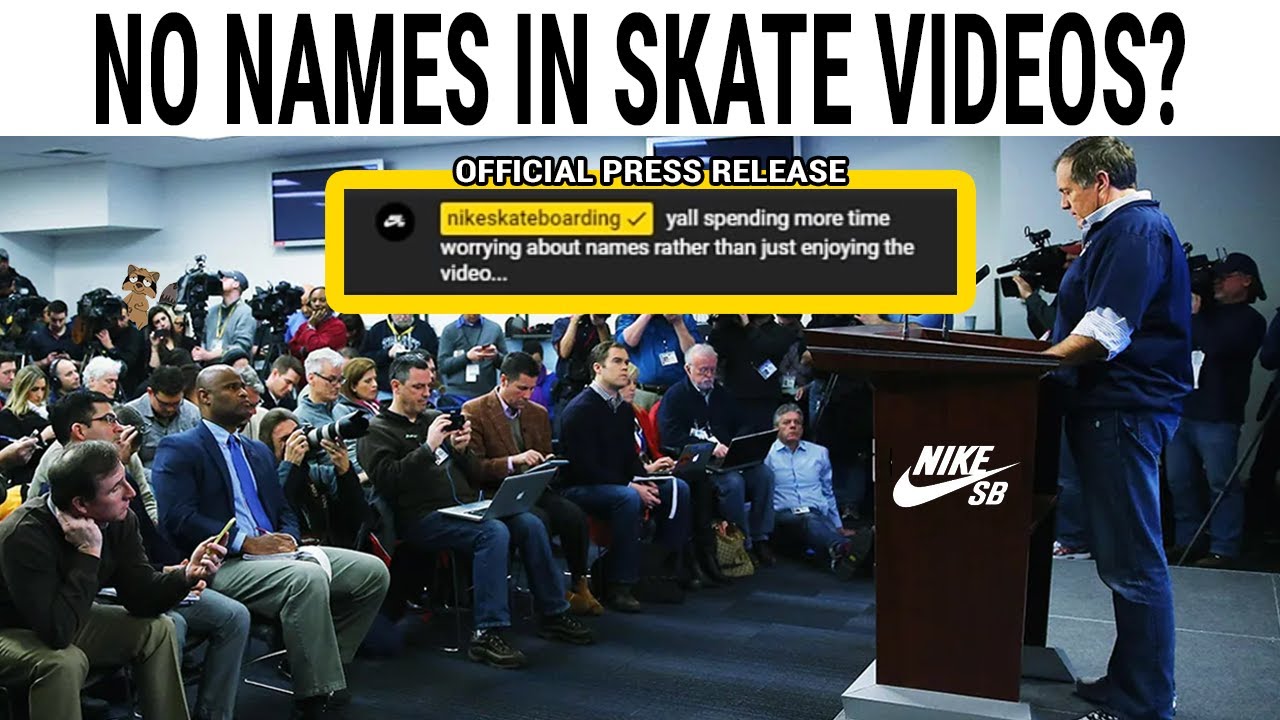 NO NAMES IN SKATE VIDEOS?

OFFICIAL PRESS RELEASE

nikeskateboarding ✓ yall spending more time worrying about names rather than just enjoying the video...

NIKE SB